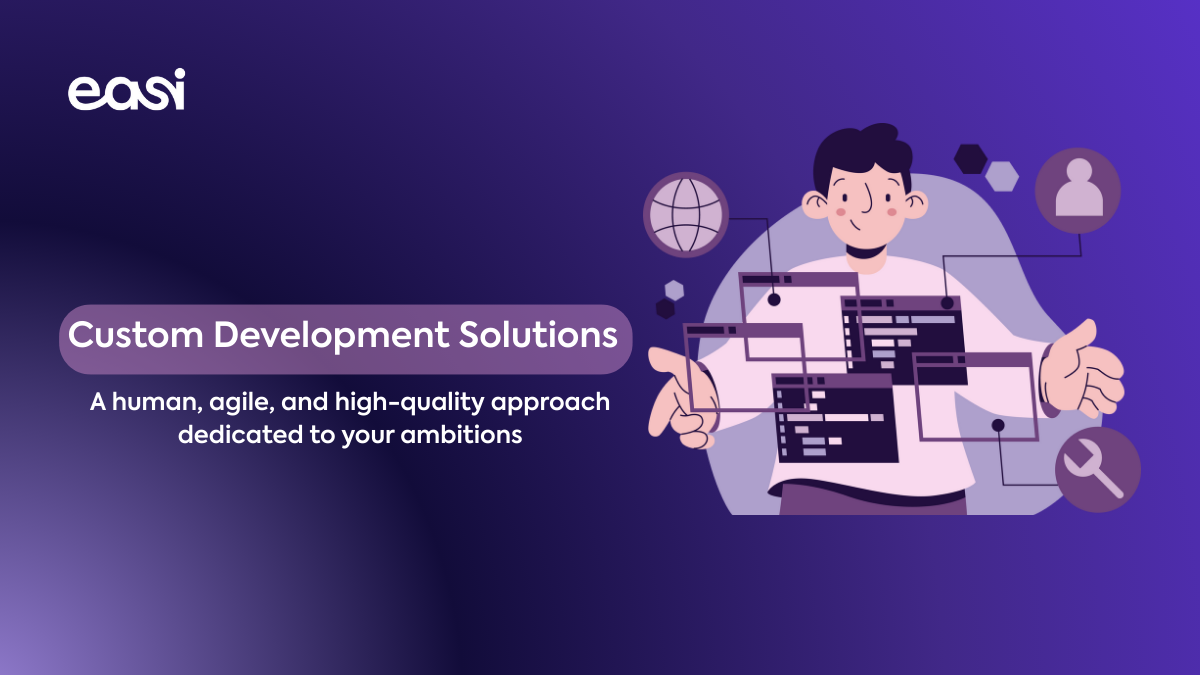 easi

Custom Development Solutions

A human, agile, and high-quality approach dedicated to your ambitions